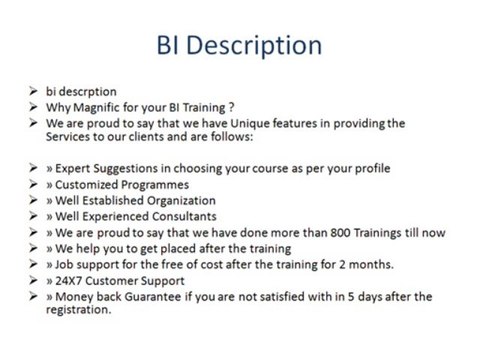 BI Description

➢ bi descrption
➢ Why Magnific for your BI Training ?
➢ We are proud to say that we have Unique features in providing the Services to our clients and are follows:

➢ » Expert Suggestions in choosing your course as per your profile
➢ » Customized Programmes
➢ » Well Established Organization
➢ » Well Experienced Consultants
➢ » We are proud to say that we have done more than 800 Trainings till now
➢ » We help you to get placed after the training
➢ » Job support for the free of cost after the training for 2 months.
➢ » 24X7 Customer Support
➢ » Money back Guarantee if you are not satisfied with in 5 days after the registration.